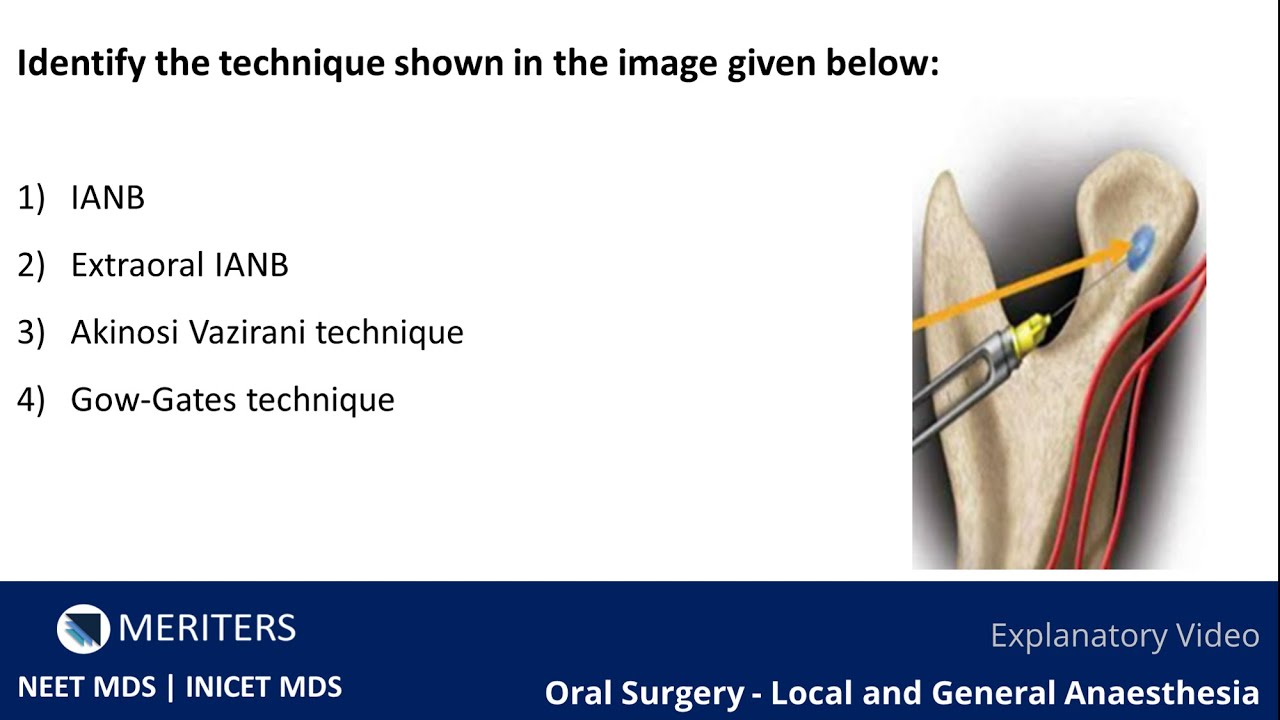 Identify the technique shown in the image given below:

1) IANB

2) Extraoral IANB

3) Akinosi Vazirani technique

4) Gow-Gates technique

MERITERS

NEET MDS | INICET MDS

Explanatory Video

Oral Surgery - Local and General Anaesthesia